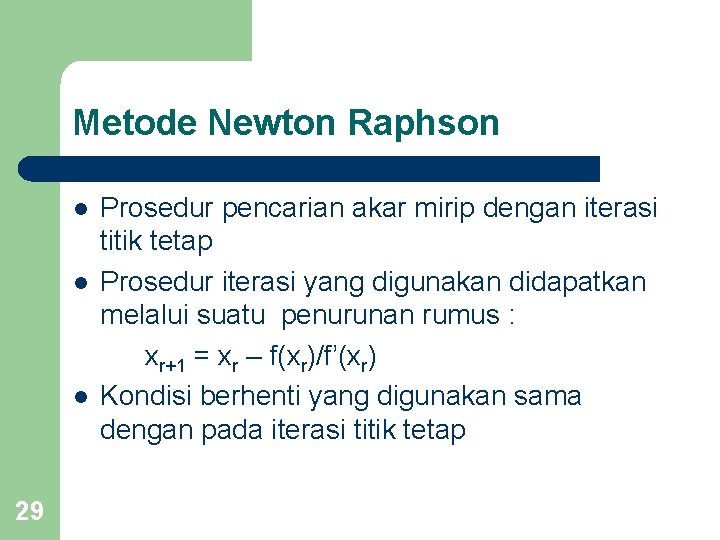 Metode Newton Raphson

- Prosedur pencarian akar mirip dengan iterasi titik tetap
- Prosedur iterasi yang digunakan didapatkan melalui suatu penurunan rumus :

$x_{r+1} = x_r – f(x_r)/f'(x_r)$

- Kondisi berhenti yang digunakan sama dengan pada iterasi titik tetap

29